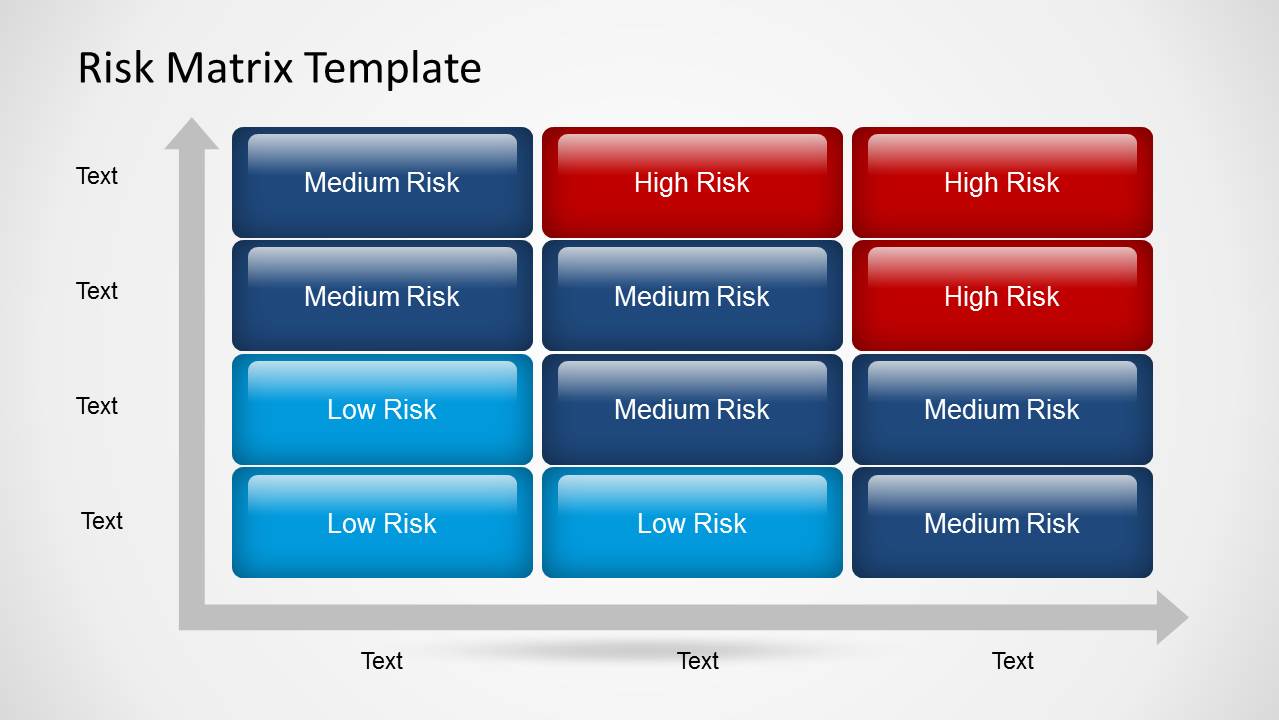 Risk Matrix Template

| Text | Medium Risk | High Risk | High Risk |
|---|---|---|---|
| Text | Medium Risk | Medium Risk | High Risk |
| Text | Low Risk | Medium Risk | Medium Risk |
| Text | Low Risk | Low Risk | Medium Risk |
| | Text | Text | Text |